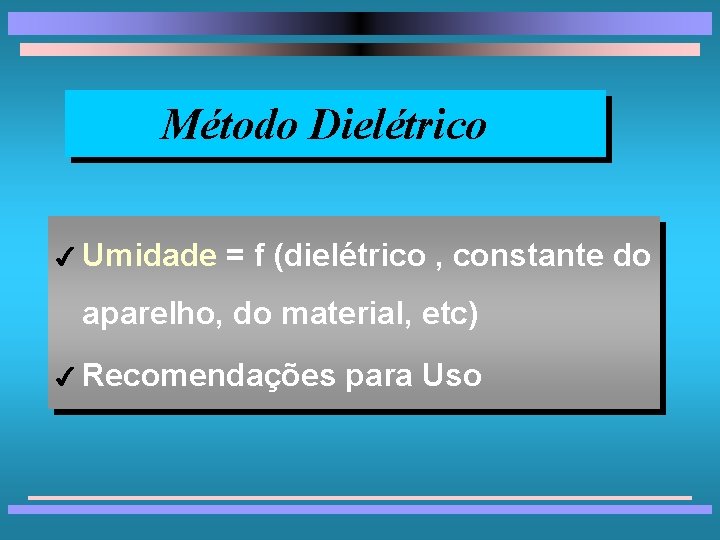 Método Dielétrico

✓ Umidade = f (dielétrico , constante do aparelho, do material, etc)

✓ Recomendações para Uso